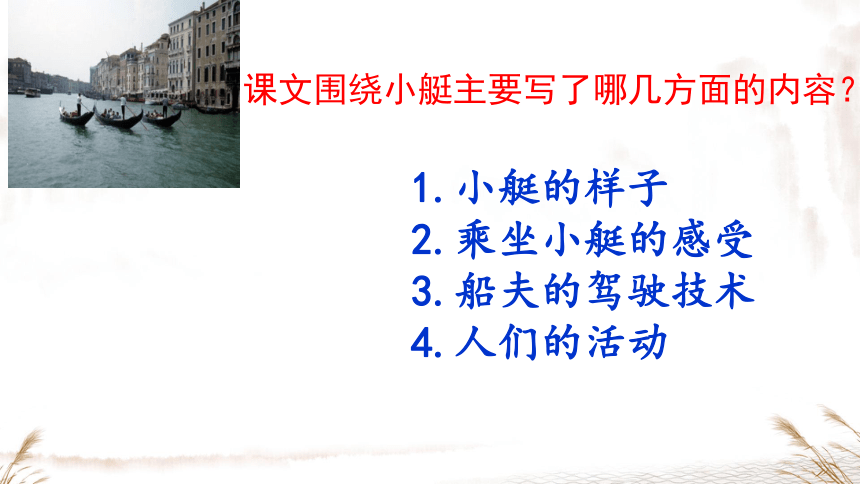 课文围绕小艇主要写了哪几方面的内容？

1. 小艇的样子
2. 乘坐小艇的感受
3. 船夫的驾驶技术
4. 人们的活动